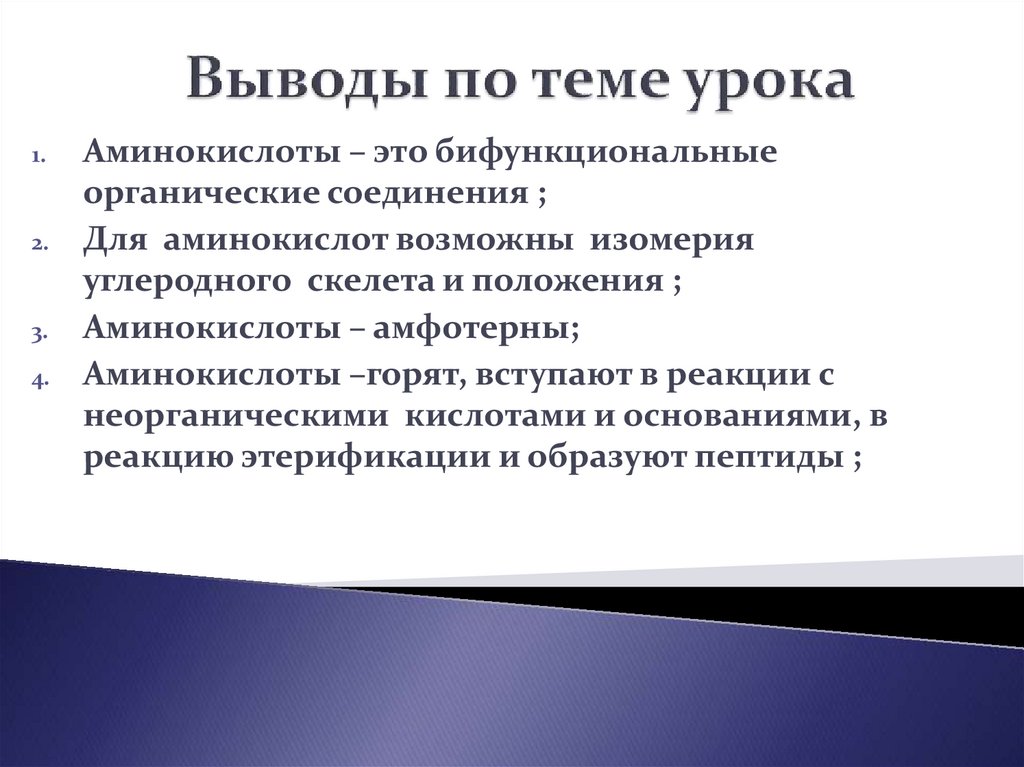 Выводы по теме урока

1. Аминокислоты – это бифункциональные органические соединения ;
2. Для аминокислот возможны изомерия углеродного скелета и положения ;
3. Аминокислоты – амфотерны;
4. Аминокислоты –горят, вступают в реакции с неорганическими кислотами и основаниями, в реакцию этерификации и образуют пептиды ;